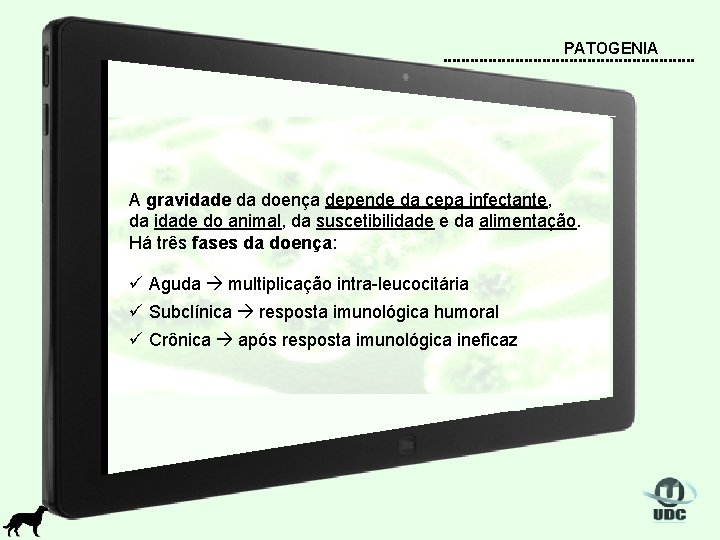 PATOGENIA

A gravidade da doença depende da cepa infectante, da idade do animal, da suscetibilidade e da alimentação. Há três fases da doença:

✓ Aguda → multiplicação intra-leucocitária
✓ Subclínica → resposta imunológica humoral
✓ Crônica → após resposta imunológica ineficaz

UDC